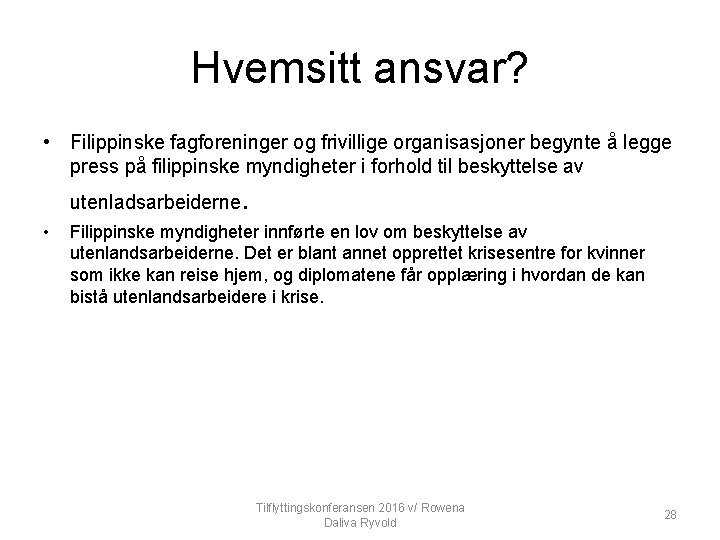 Hvemsitt ansvar?

• Filippinske fagforeninger og frivillige organisasjoner begynte å legge press på filippinske myndigheter i forhold til beskyttelse av utenladsarbeiderne.

• Filippinske myndigheter innførte en lov om beskyttelse av utenlandsarbeiderne. Det er blant annet opprettet krisesentre for kvinner som ikke kan reise hjem, og diplomatene får opplæring i hvordan de kan bistå utenlandsarbeidere i krise.

Tilflyttingskonferansen 2016 v/ Rowena Daliva Ryvold

28